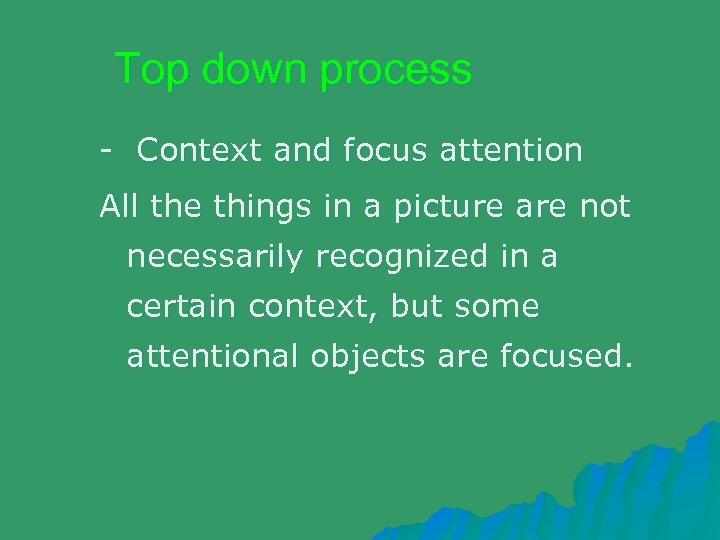 Top down process

- Context and focus attention

All the things in a picture are not necessarily recognized in a certain context, but some attentional objects are focused.